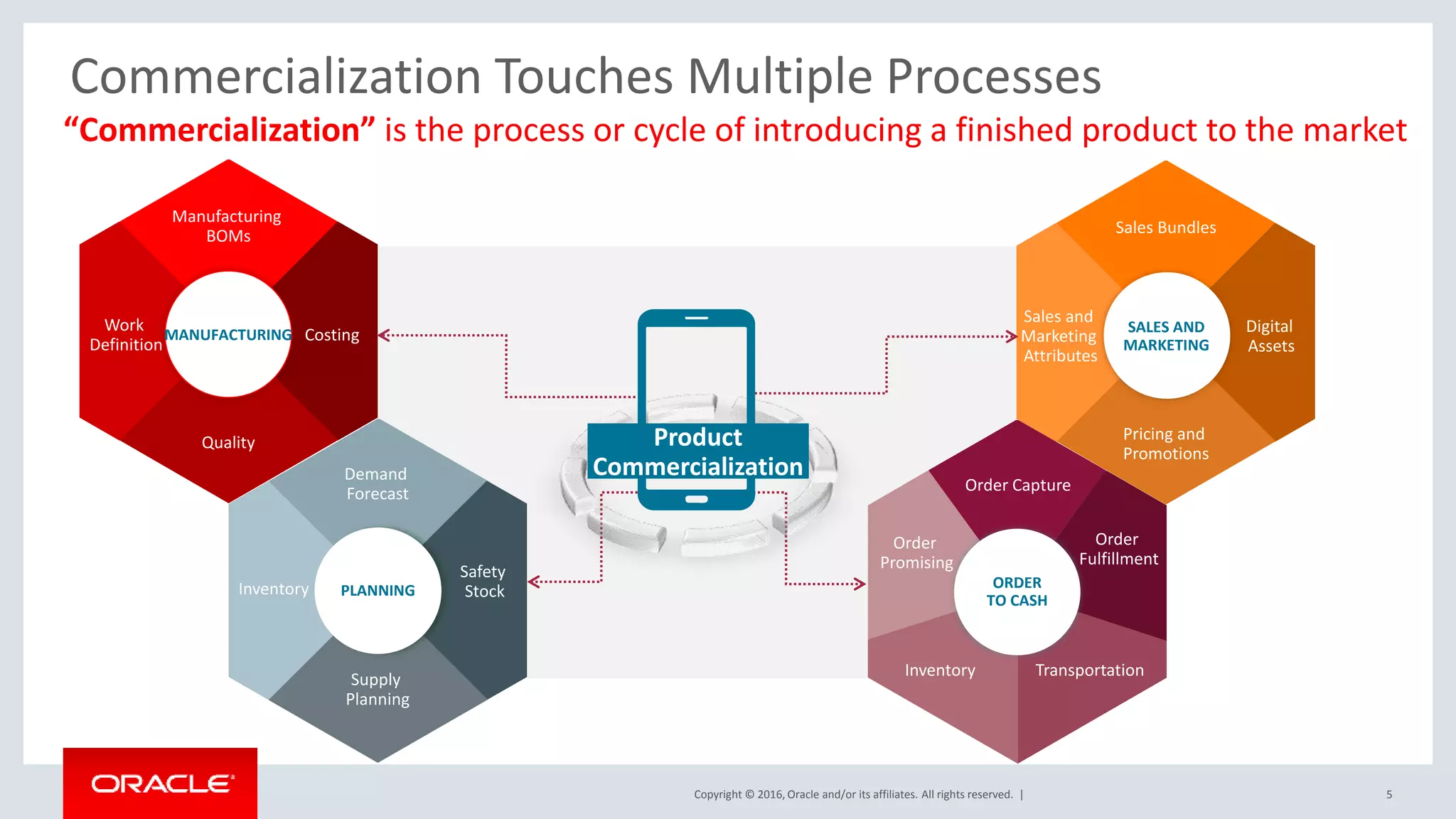 Commercialization Touches Multiple Processes

“Commercialization” is the process or cycle of introducing a finished product to the market

Manufacturing BOMs

Work Definition

MANUFACTURING

Costing

Quality

Demand Forecast

Inventory

PLANNING

Safety Stock

Supply Planning

Product Commercialization

Sales Bundles

Sales and Marketing Attributes

SALES AND MARKETING

Digital Assets

Pricing and Promotions

Order Capture

Order Promising

ORDER TO CASH

Order Fulfillment

Inventory

Transportation

ORACLE

Copyright © 2016, Oracle and/or its affiliates. All rights reserved. |

5